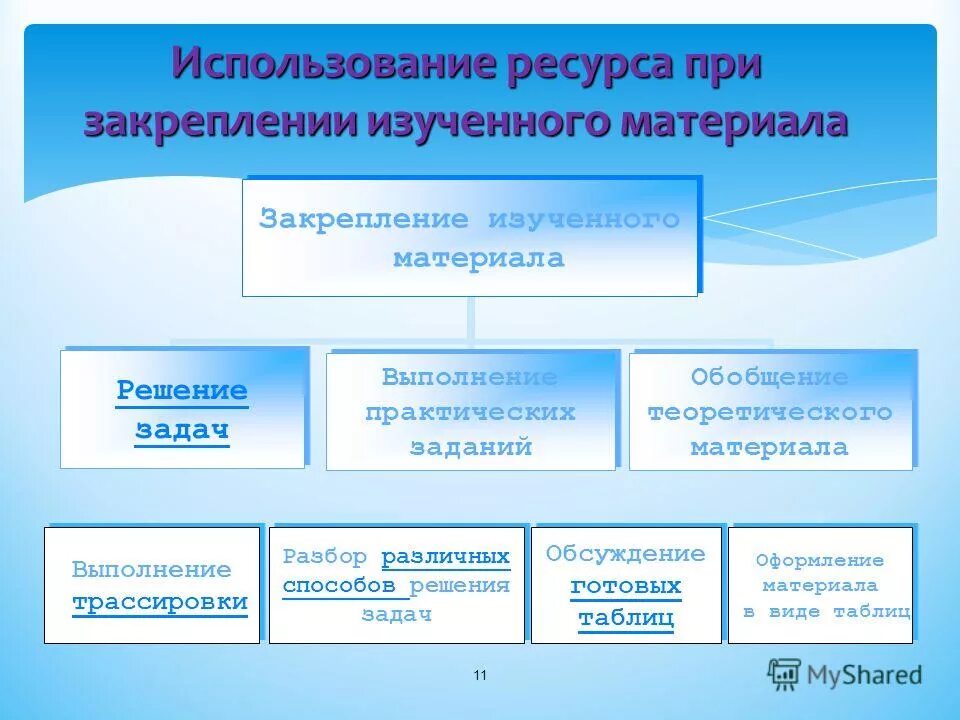 Использование ресурса при закреплении изученного материала

Закрепление изученного материала

Решение задач

Выполнение практических заданий

Обобщение теоретического материала

Выполнение трассировки

Разбор различных способов решения задач

Обсуждение готовых таблиц

Оформление материала в виде таблиц

11

MyShared